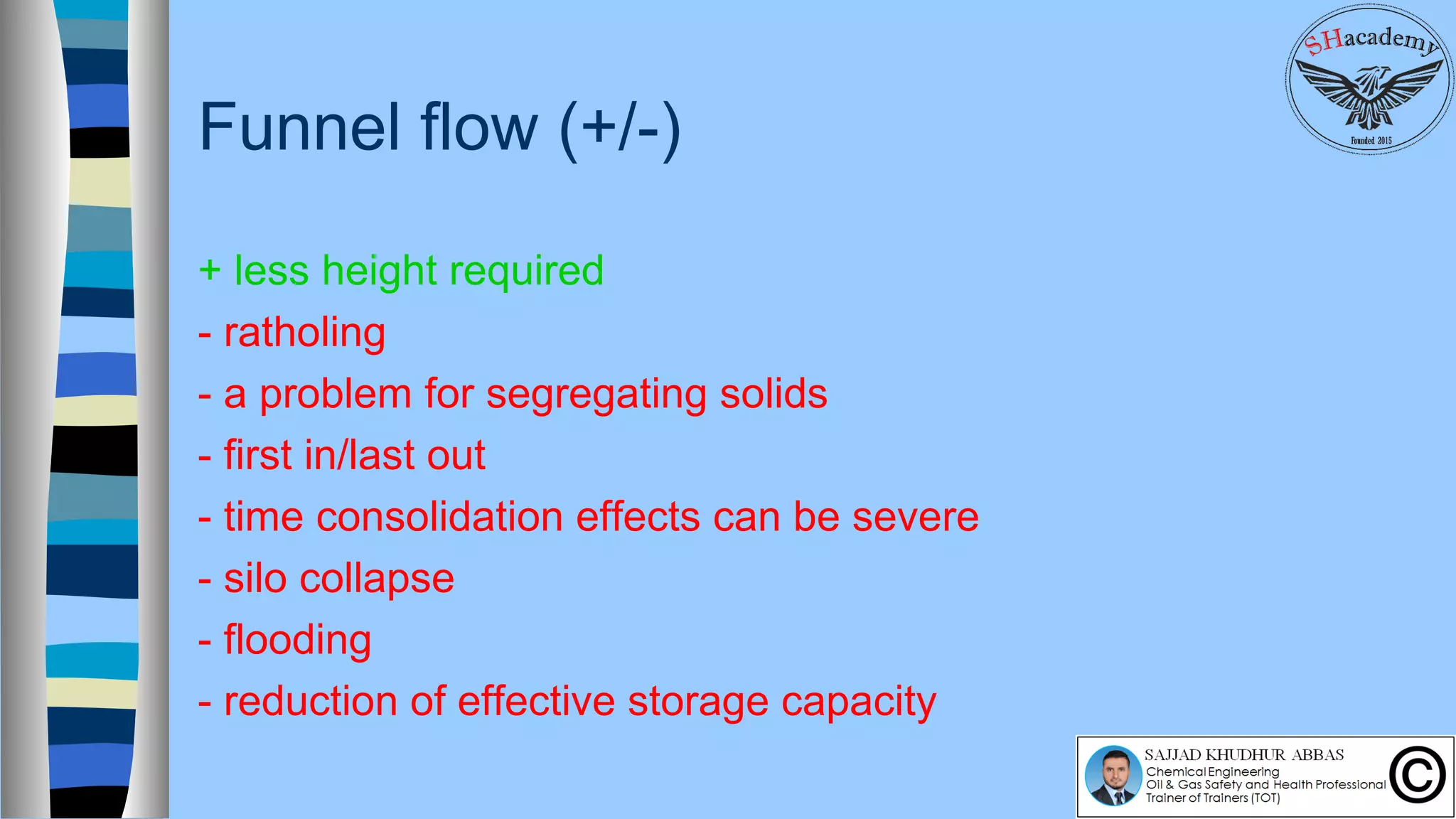 SHacademy
Founded 2015

Funnel flow (+/-)

+ less height required

- ratholing

- a problem for segregating solids

- first in/last out

- time consolidation effects can be severe

- silo collapse

- flooding

- reduction of effective storage capacity

SAJJAD KHUDHUR ABBAS
Chemical Engineering
Oil & Gas Safety and Health Professional
Trainer of Trainers (TOT)
©